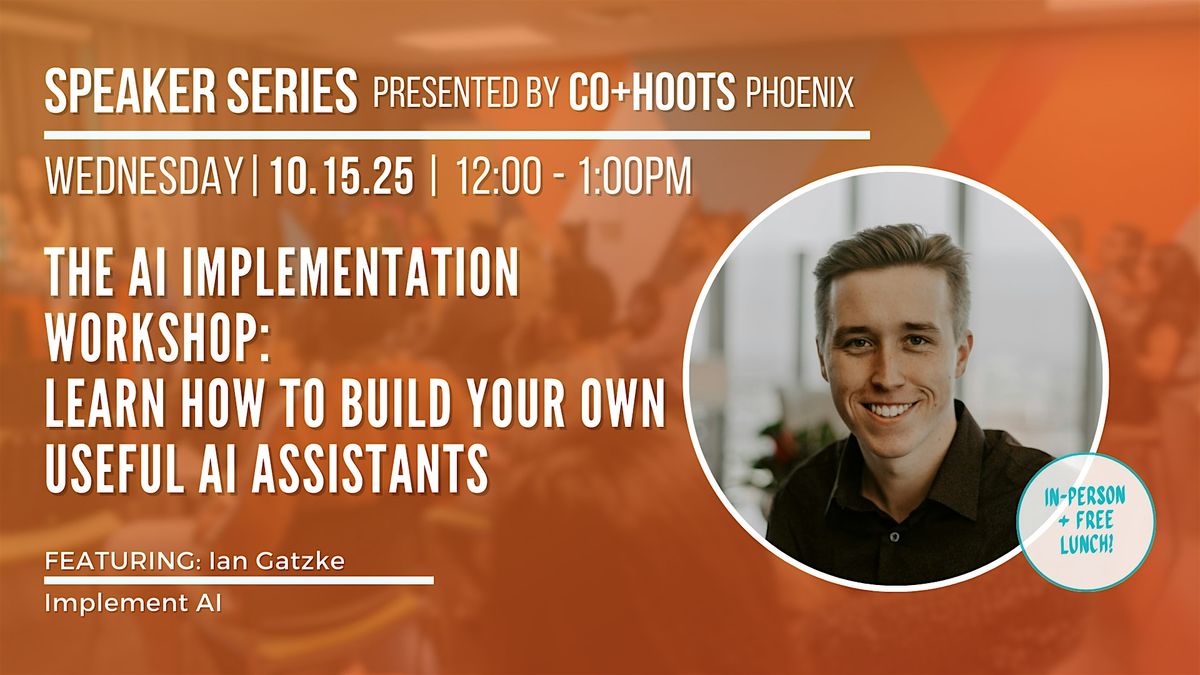 SPEAKER SERIES PRESENTED BY CO+HOOTS PHOENIX

WEDNESDAY | 10.15.25 | 12:00 - 1:00PM

THE AI IMPLEMENTATION WORKSHOP: LEARN HOW TO BUILD YOUR OWN USEFUL AI ASSISTANTS

FEATURING: Ian Gatzke

Implement AI

IN-PERSON + FREE LUNCH!